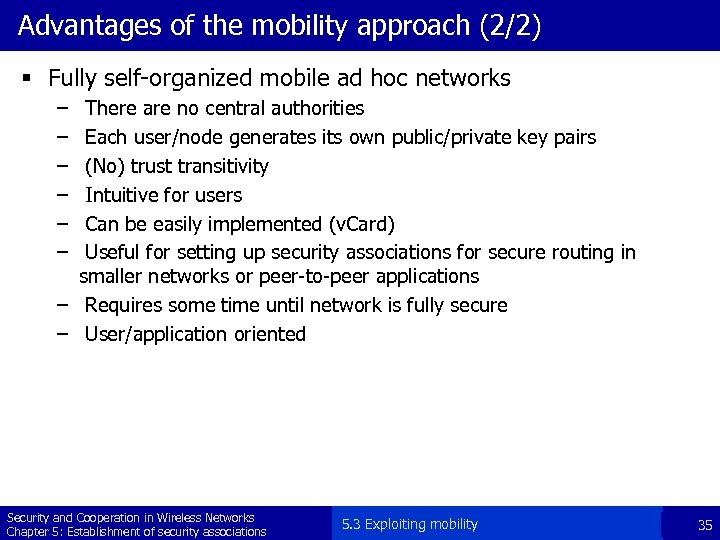 Advantages of the mobility approach (2/2)

▪ Fully self-organized mobile ad hoc networks

– There are no central authorities
– Each user/node generates its own public/private key pairs
– (No) trust transitivity
– Intuitive for users
– Can be easily implemented (vCard)
– Useful for setting up security associations for secure routing in smaller networks or peer-to-peer applications
– Requires some time until network is fully secure
– User/application oriented

Security and Cooperation in Wireless Networks
Chapter 5: Establishment of security associations

5.3 Exploiting mobility

35